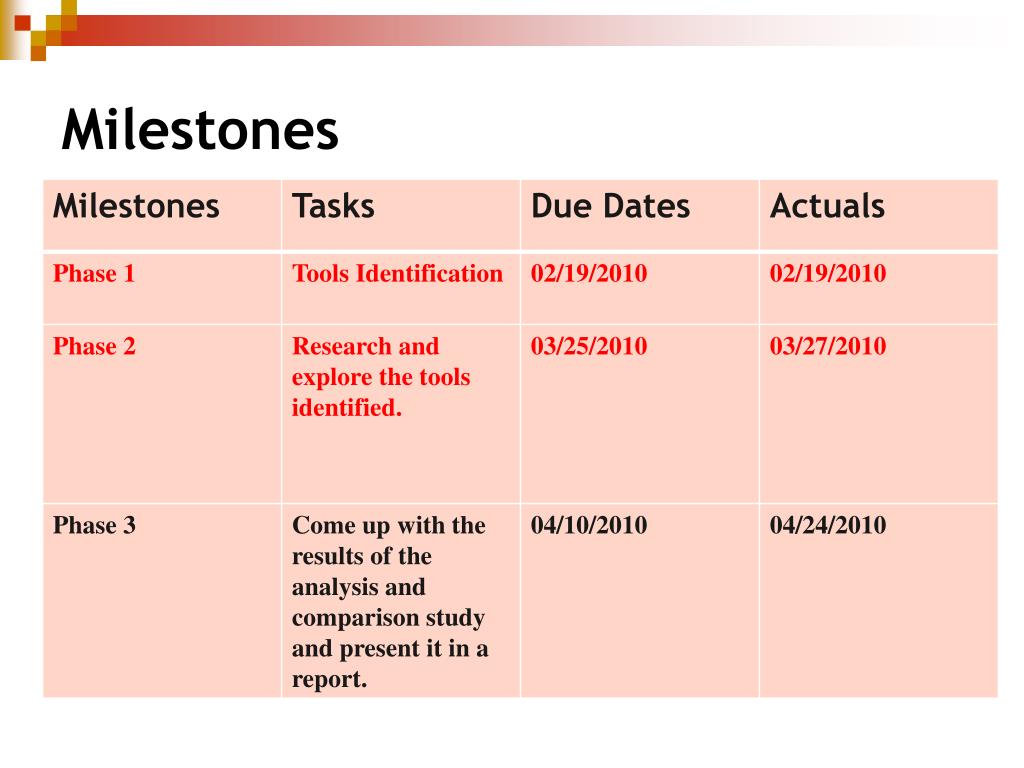 Milestones

| Milestones | Tasks | Due Dates | Actuals |
|---|---|---|---|
| Phase 1 | Tools Identification | 02/19/2010 | 02/19/2010 |
| Phase 2 | Research and explore the tools identified. | 03/25/2010 | 03/27/2010 |
| Phase 3 | Come up with the results of the analysis and comparison study and present it in a report. | 04/10/2010 | 04/24/2010 |